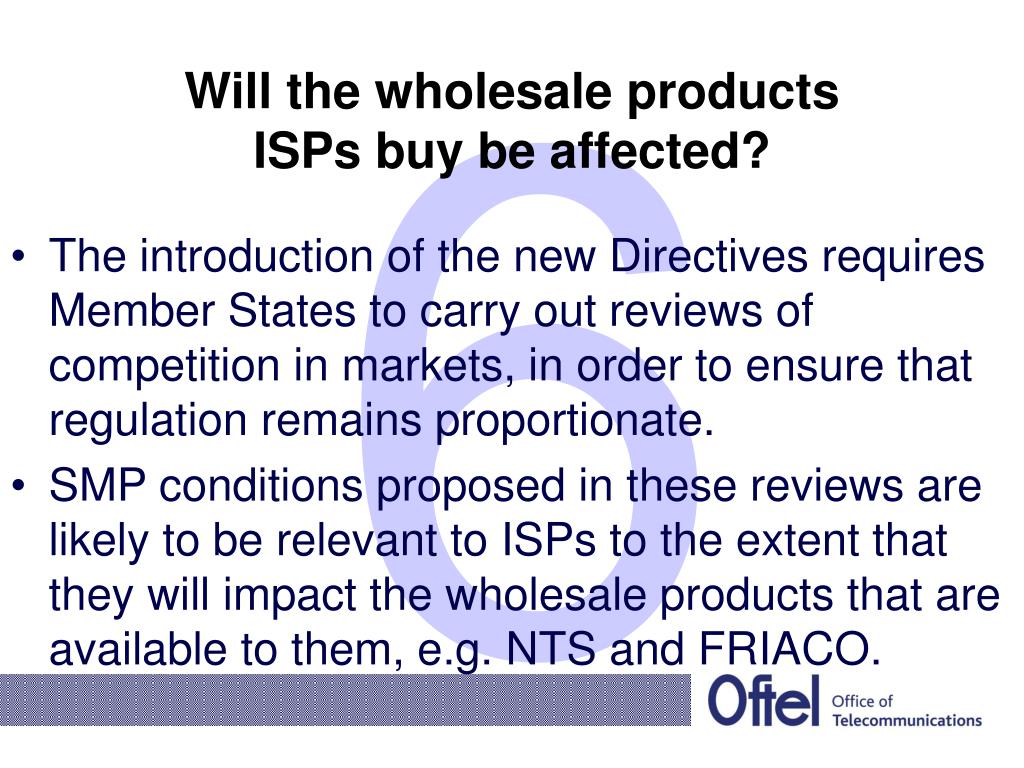 Will the wholesale products ISPs buy be affected?

6

• The introduction of the new Directives requires Member States to carry out reviews of competition in markets, in order to ensure that regulation remains proportionate.

• SMP conditions proposed in these reviews are likely to be relevant to ISPs to the extent that they will impact the wholesale products that are available to them, e.g. NTS and FRIACO.

Oftel Office of Telecommunications